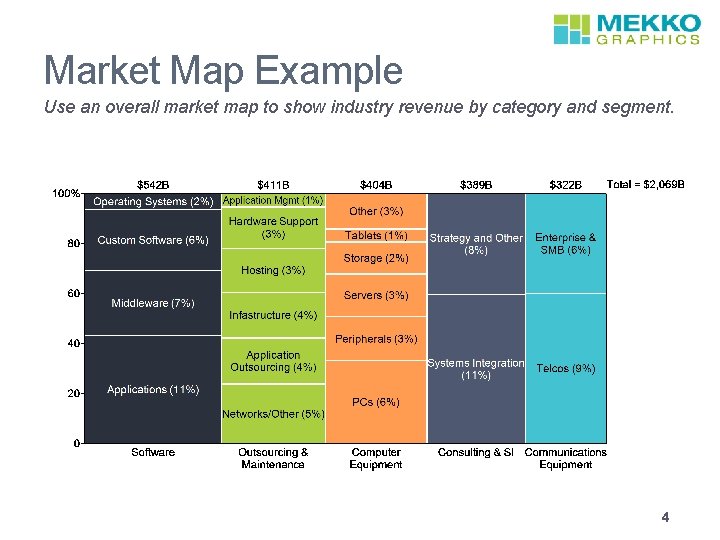 MEKKO GRAPHICS

Market Map Example

Use an overall market map to show industry revenue by category and segment.

$542B $411B $404B $389B $322B Total = $2,069B

100%
80
60
40
20
0

Operating Systems (2%)
Custom Software (6%)
Middleware (7%)
Applications (11%)

Application Mgmt (1%)
Hardware Support (3%)
Hosting (3%)
Infastructure (4%)
Application Outsourcing (4%)
Networks/Other (5%)

Other (3%)
Tablets (1%)
Storage (2%)
Servers (3%)
Peripherals (3%)
PCs (6%)

Strategy and Other (8%)
Systems Integration (11%)

Enterprise & SMB (6%)
Telcos (9%)

Software
Outsourcing & Maintenance
Computer Equipment
Consulting & SI
Communications Equipment

4